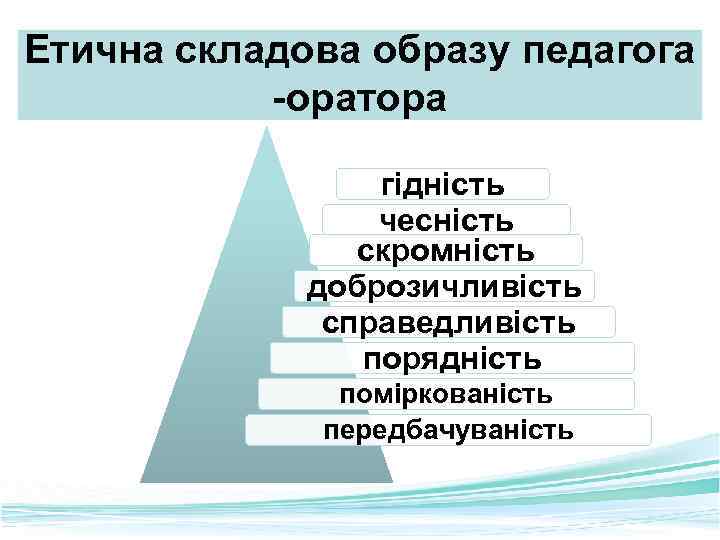 Етична складова образу педагога -оратора

гідність
чесність
скромність
доброзичливість
справедливість
порядність
поміркованість
передбачуваність